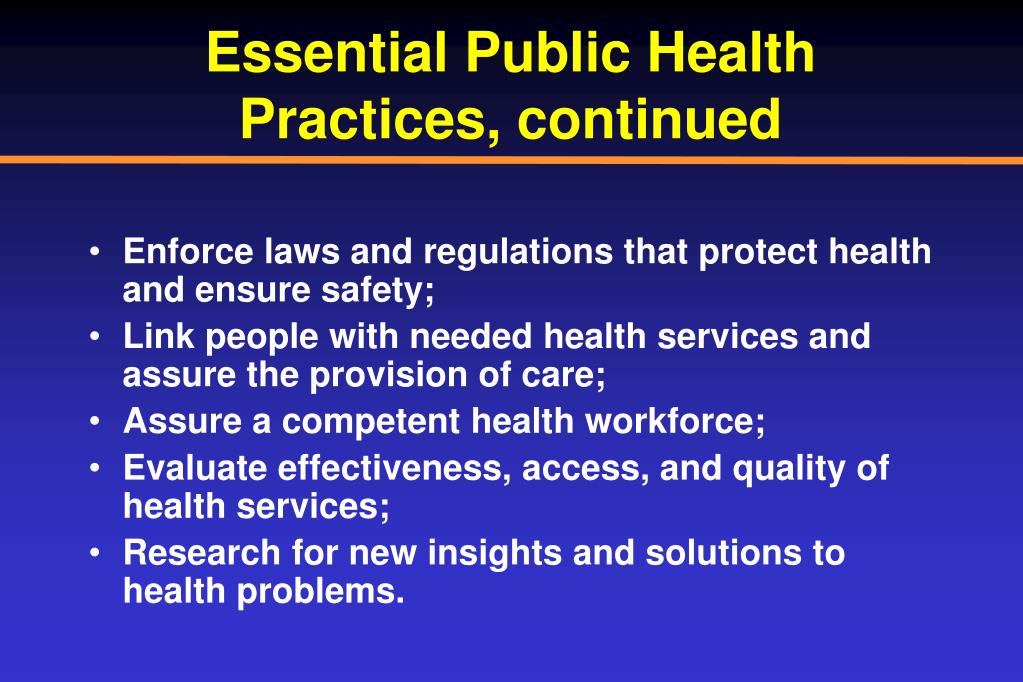 Essential Public Health Practices, continued

• Enforce laws and regulations that protect health and ensure safety;
• Link people with needed health services and assure the provision of care;
• Assure a competent health workforce;
• Evaluate effectiveness, access, and quality of health services;
• Research for new insights and solutions to health problems.